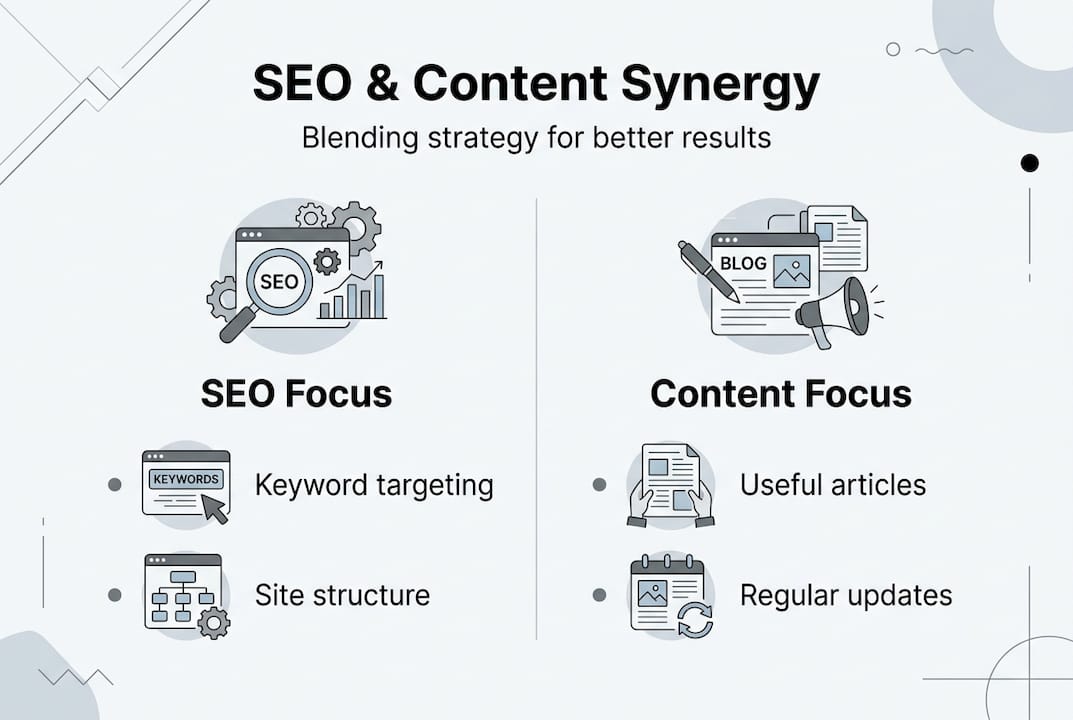 SEO & Content Synergy

Blending strategy for better results

SEO

SEO Focus

KEYWORDS

Keyword targeting

Site structure

BLOG

Content Focus

Useful articles

Regular updates